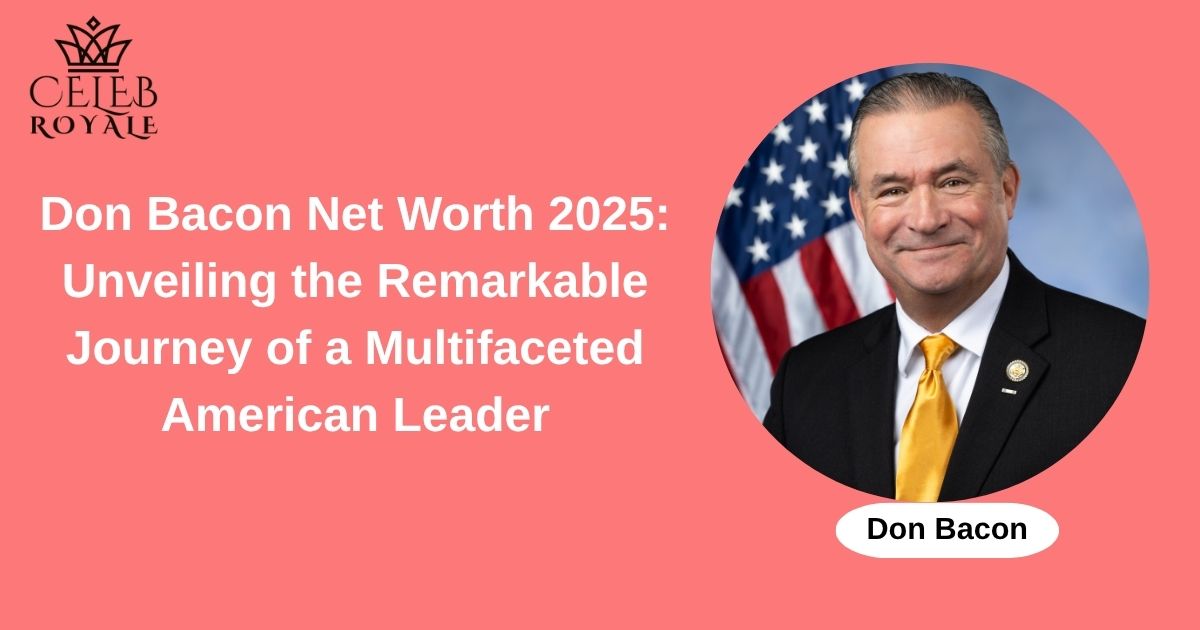 CELEB ROYALE

Don Bacon Net Worth 2025: Unveiling the Remarkable Journey of a Multifaceted American Leader

Don Bacon